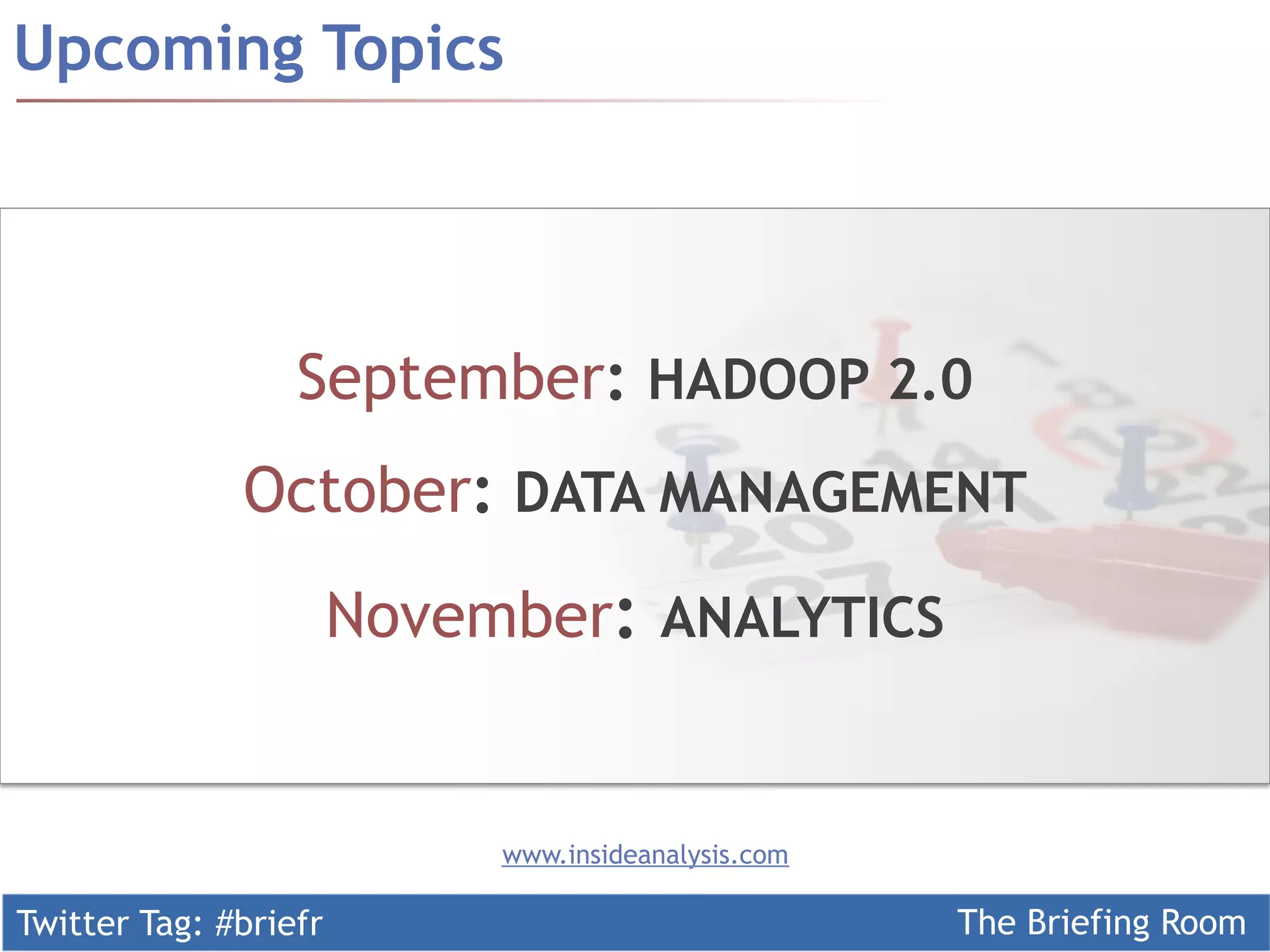 Upcoming Topics

September: HADOOP 2.0

October: DATA MANAGEMENT

November: ANALYTICS

www.insideanalysis.com

Twitter Tag: #briefr

The Briefing Room